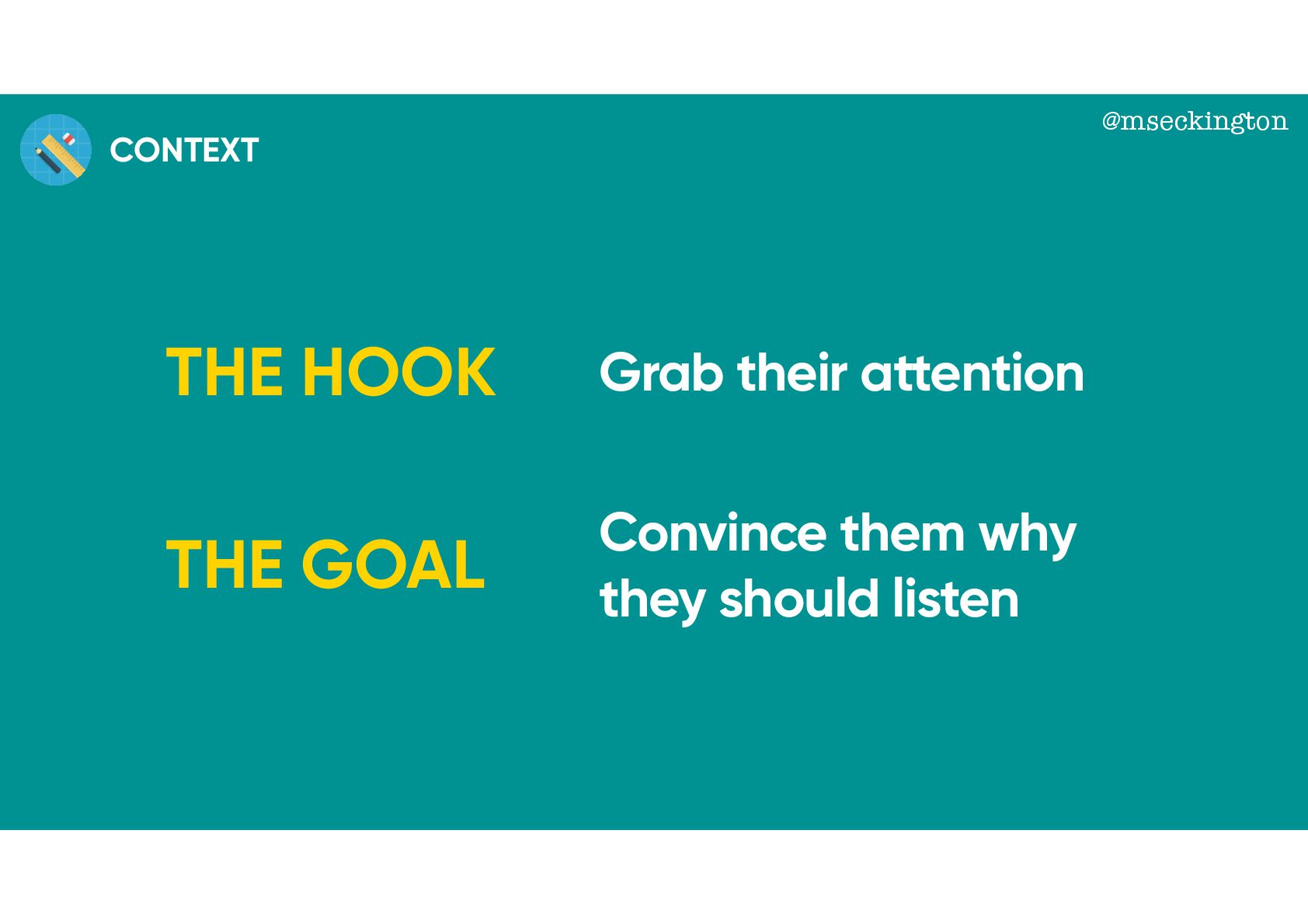 CONTEXT

@mseckington

THE HOOK Grab their attention

THE GOAL Convince them why they should listen